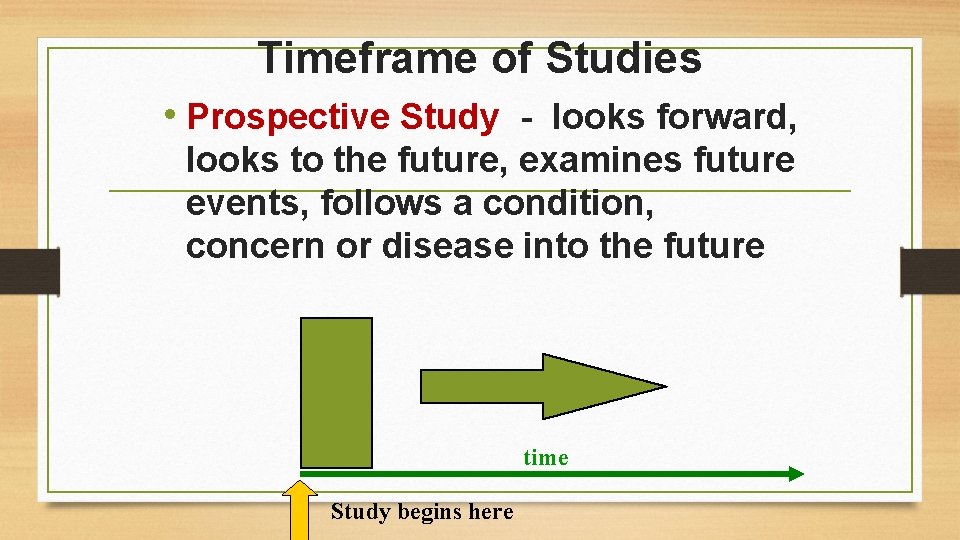 Timeframe of Studies

• Prospective Study - looks forward, looks to the future, examines future events, follows a condition, concern or disease into the future

time

Study begins here